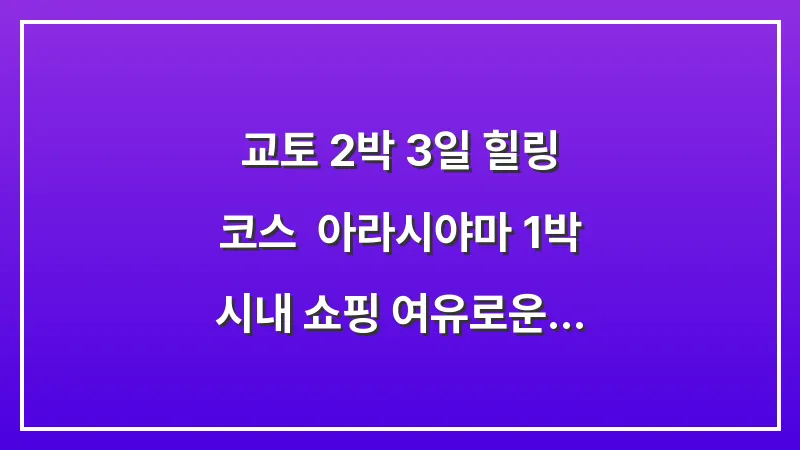 교토 2박 3일 힐링 코스 아라시야마 1박 시내 쇼핑 여유로운...